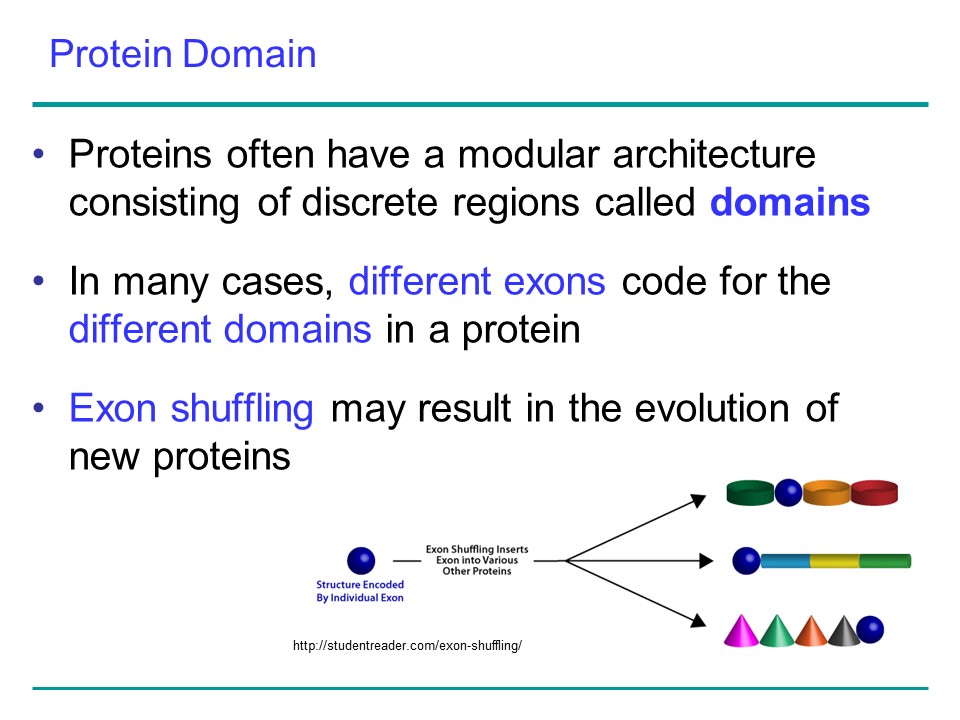 Protein Domain

• Proteins often have a modular architecture consisting of discrete regions called domains

• In many cases, different exons code for the different domains in a protein

• Exon shuffling may result in the evolution of new proteins

Structure Encoded By Individual Exon

Exon Shuffling Inserts Exon into Various Other Proteins

http://studentreader.com/exon-shuffling/